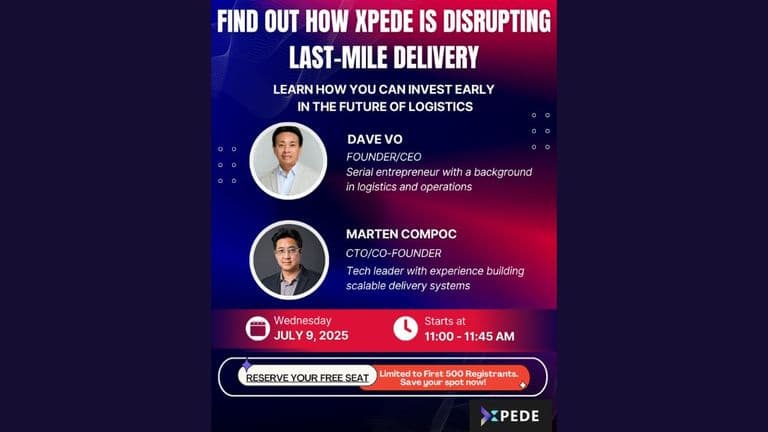 FIND OUT HOW XPEDE IS DISRUPTING LAST-MILE DELIVERY

LEARN HOW YOU CAN INVEST EARLY IN THE FUTURE OF LOGISTICS

DAVE VO
FOUNDER/CEO
Serial entrepreneur with a background in logistics and operations

MARTEN COMPOC
CTO/CO-FOUNDER
Tech leader with experience building scalable delivery systems

Wednesday
JULY 9, 2025

Starts at
11:00 - 11:45 AM

RESERVE YOUR FREE SEAT

Limited to First 500 Registrants. Save your spot now!

XPEDE